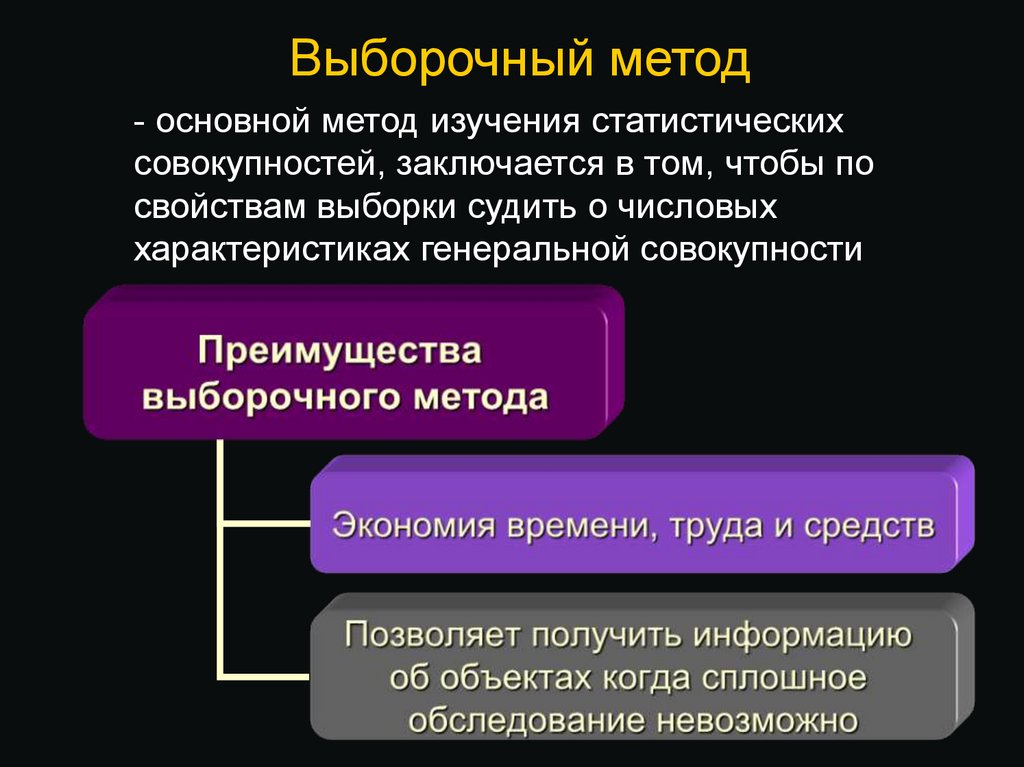 Выборочный метод

- основной метод изучения статистических совокупностей, заключается в том, чтобы по свойствам выборки судить о числовых характеристиках генеральной совокупности

Преимущества выборочного метода

Экономия времени, труда и средств

Позволяет получить информацию об объектах когда сплошное обследование невозможно